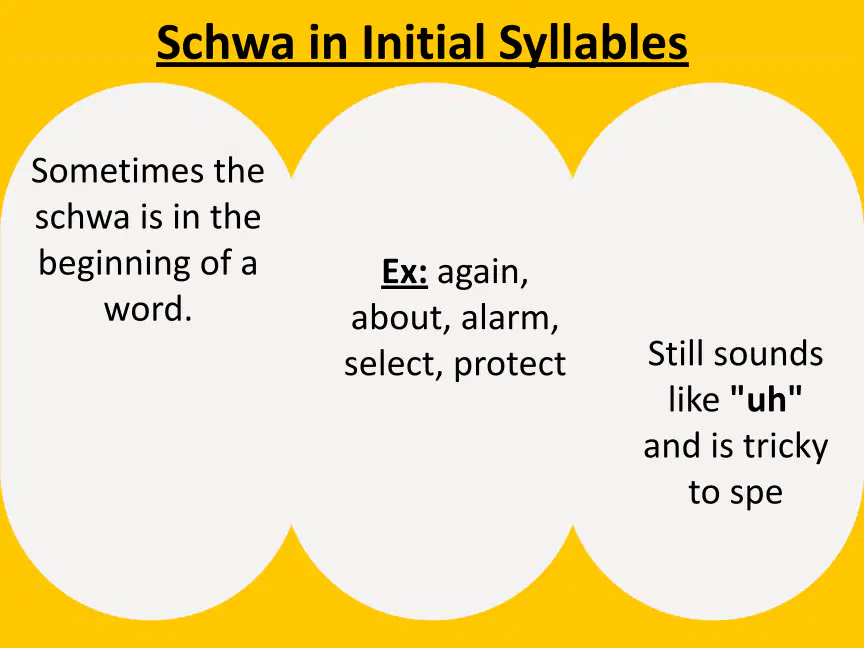 Schwa in Initial Syllables

Sometimes the schwa is in the beginning of a word.

Ex: again, about, alarm, select, protect

Still sounds like "uh" and is tricky to spe